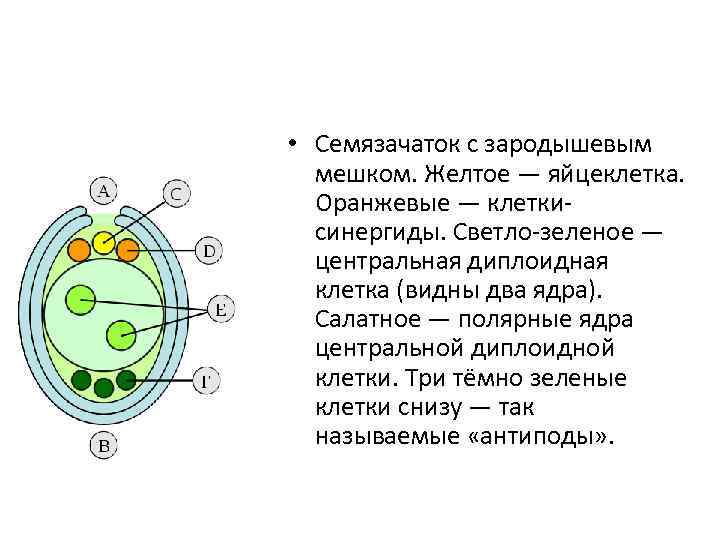 A

C

D

E

F

B

• Семязачаток с зародышевым мешком. Желтое — яйцеклетка. Оранжевые — клетки-синергиды. Светло-зеленое — центральная диплоидная клетка (видны два ядра). Салатное — полярные ядра центральной диплоидной клетки. Три тёмно зеленые клетки снизу — так называемые «антиподы».